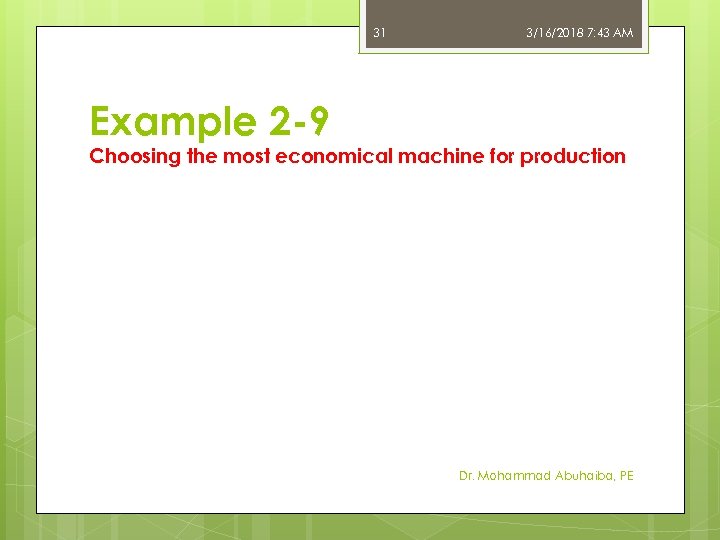 31 3/16/2018 7:43 AM

Example 2-9

Choosing the most economical machine for production

Dr. Mohammad Abuhaiba, PE